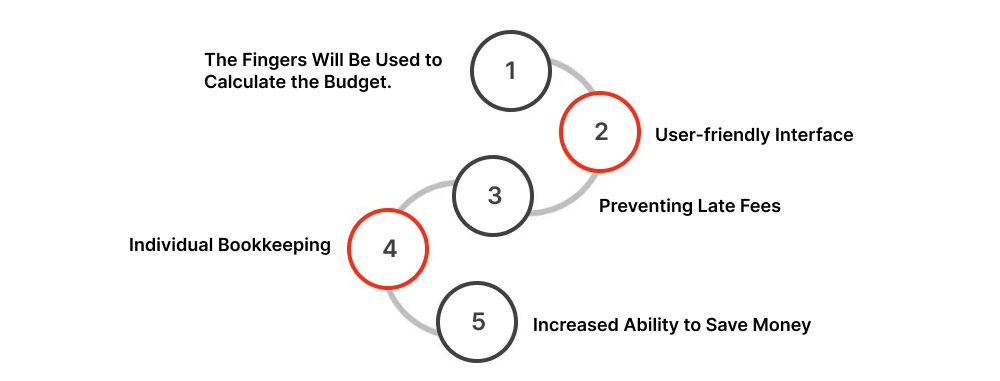 The Fingers Will Be Used to Calculate the Budget.

1

2

User-friendly Interface

3

Preventing Late Fees

Individual Bookkeeping

4

5

Increased Ability to Save Money